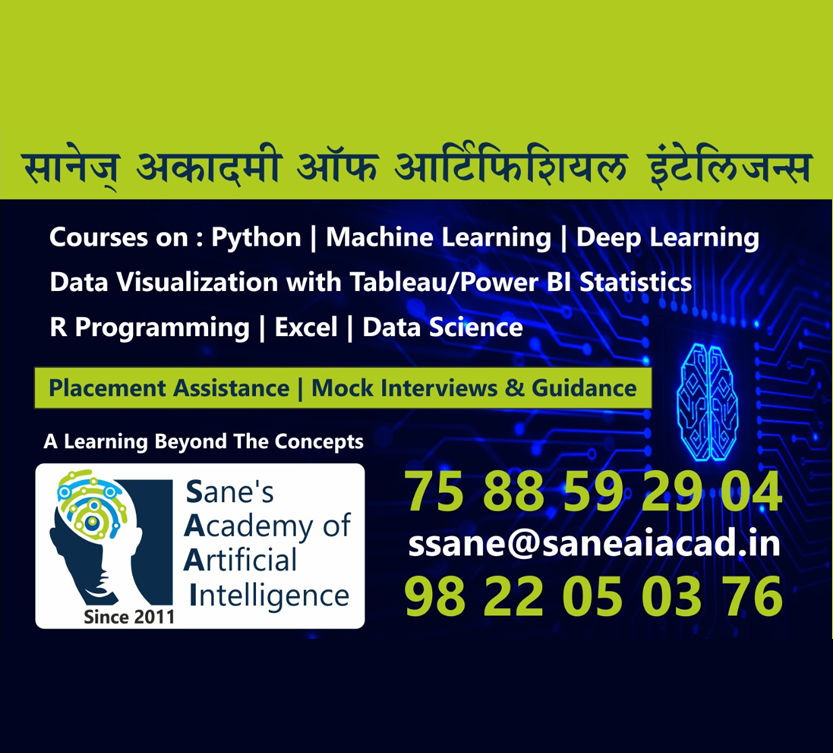 सानेज् अकादमी ऑफ आर्टिफिशियल इंटेलिजन्स

Courses on : Python | Machine Learning | Deep Learning
Data Visualization with Tableau/Power BI Statistics
R Programming | Excel | Data Science

Placement Assistance | Mock Interviews & Guidance

A Learning Beyond The Concepts

Sane's
Academy of
Artificial
Intelligence
Since 2011

75 88 59 29 04
ssane@saneaiacad.in
98 22 05 03 76